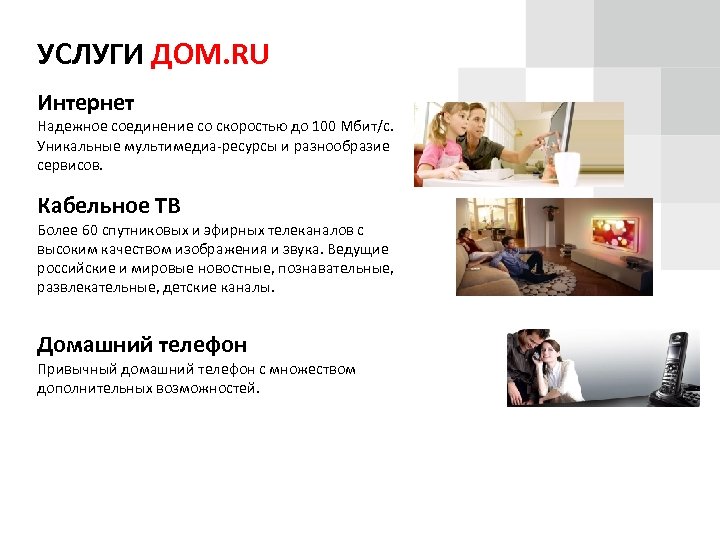 УСЛУГИ ДОМ.RU

Интернет
Надежное соединение со скоростью до 100 Мбит/с. Уникальные мультимедиа-ресурсы и разнообразие сервисов.

Кабельное ТВ
Более 60 спутниковых и эфирных телеканалов с высоким качеством изображения и звука. Ведущие российские и мировые новостные, познавательные, развлекательные, детские каналы.

Домашний телефон
Привычный домашний телефон с множеством дополнительных возможностей.